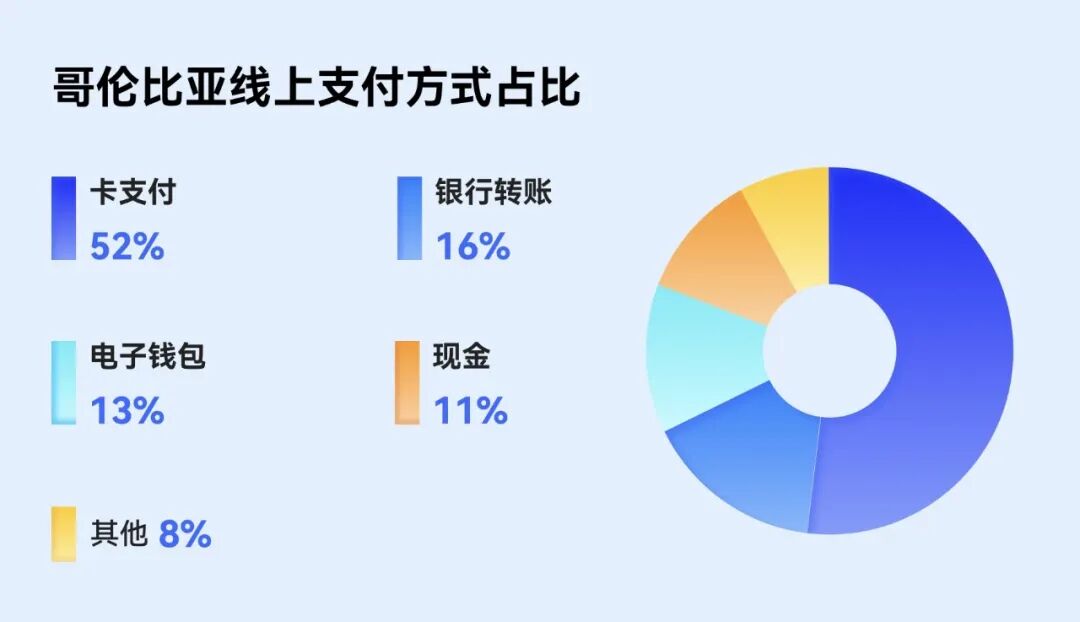 哥伦比亚线上支付方式占比

卡支付
52%

银行转账
16%

电子钱包
13%

现金
11%

其他 8%